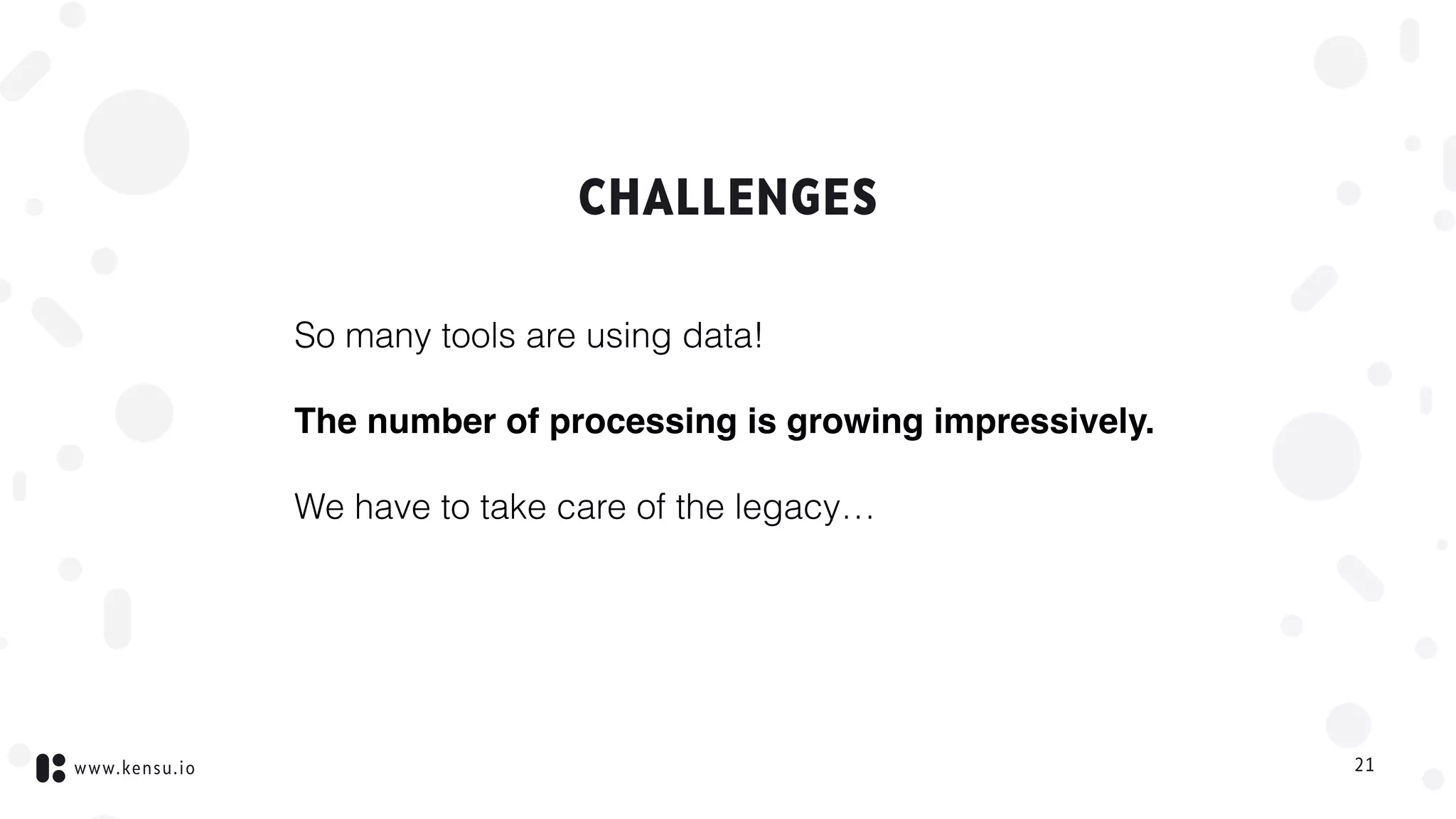 CHALLENGES

So many tools are using data!

The number of processing is growing impressively.

We have to take care of the legacy…

www.kensu.io

21